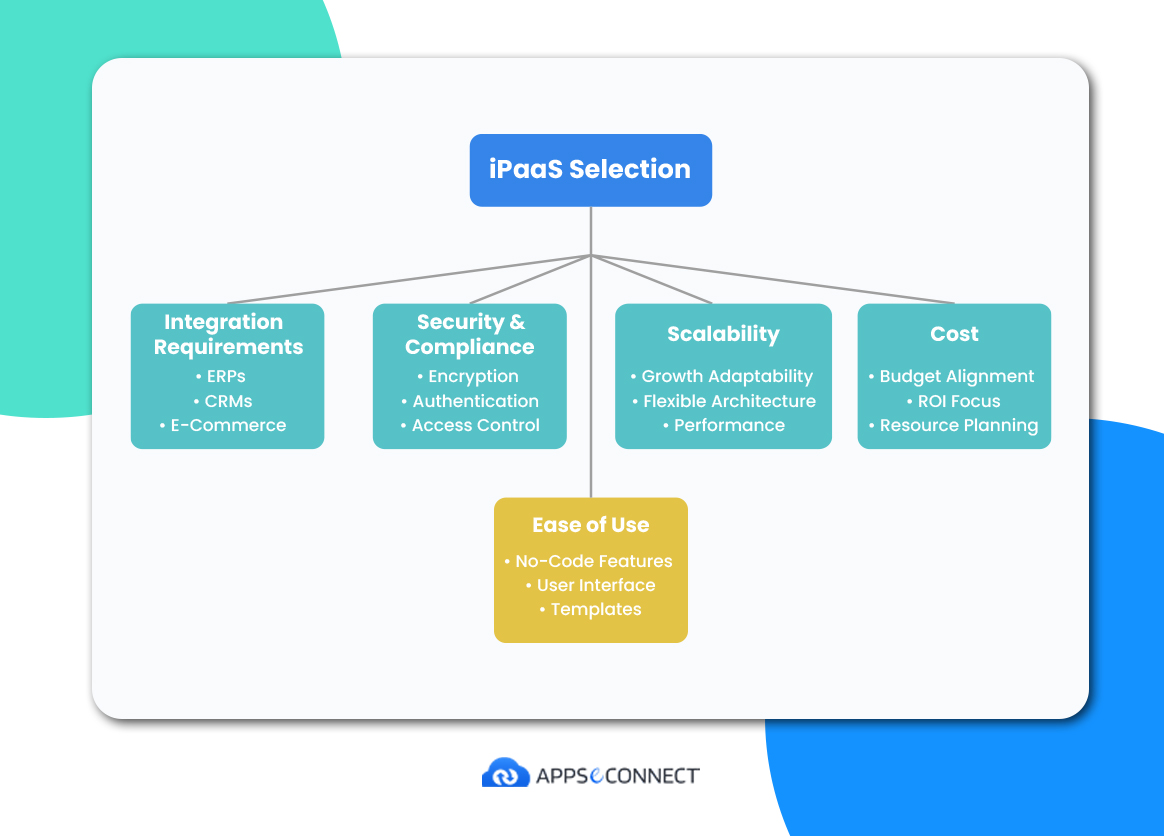 iPaaS Selection

Integration Requirements
• ERPs
• CRMs
• E-Commerce

Security & Compliance
• Encryption
• Authentication
• Access Control

Scalability
• Growth Adaptability
• Flexible Architecture
• Performance

Cost
• Budget Alignment
• ROI Focus
• Resource Planning

Ease of Use
• No-Code Features
• User Interface
• Templates

APPSeCONNECT